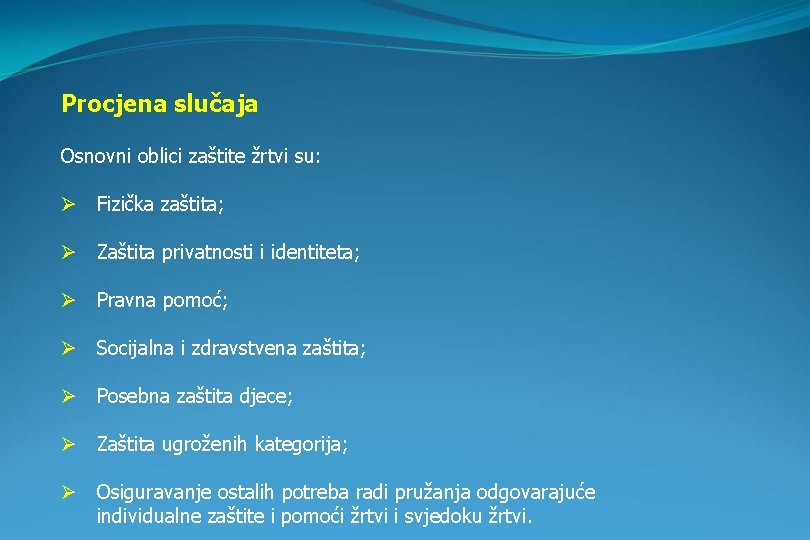 Procjena slučaja

Osnovni oblici zaštite žrtvi su:

➢ Fizička zaštita;

➢ Zaštita privatnosti i identiteta;

➢ Pravna pomoć;

➢ Socijalna i zdravstvena zaštita;

➢ Posebna zaštita djece;

➢ Zaštita ugroženih kategorija;

➢ Osiguravanje ostalih potreba radi pružanja odgovarajuće individualne zaštite i pomoći žrtvi i svjedoku žrtvi.